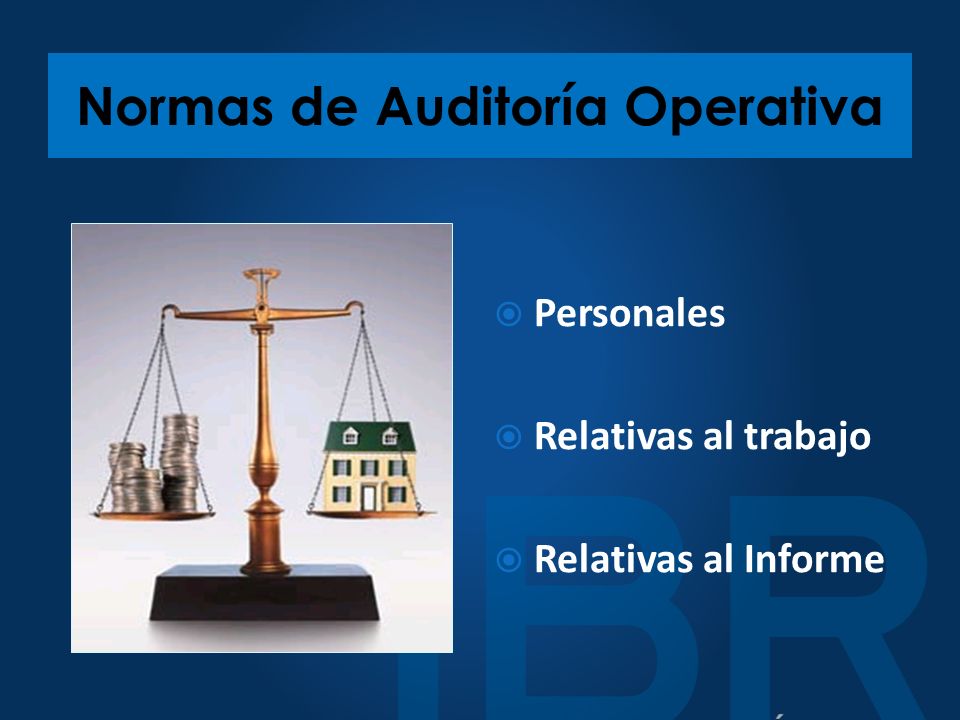 Normas de Auditoría Operativa

Personales

Relativas al trabajo

Relativas al Informe

IBR